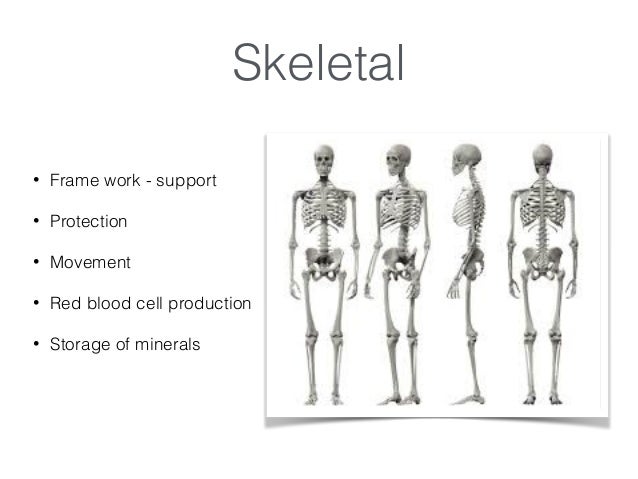 Skeletal

• Frame work - support
• Protection
• Movement
• Red blood cell production
• Storage of minerals